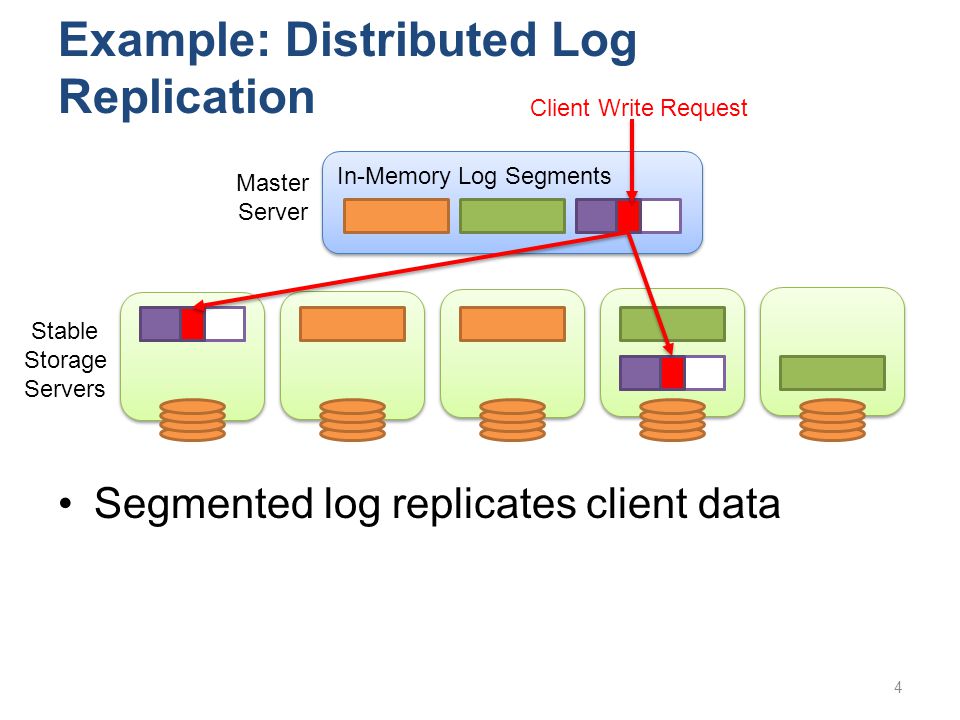 Example: Distributed Log Replication

Client Write Request

Master Server

In-Memory Log Segments

Stable Storage Servers

• Segmented log replicates client data

4